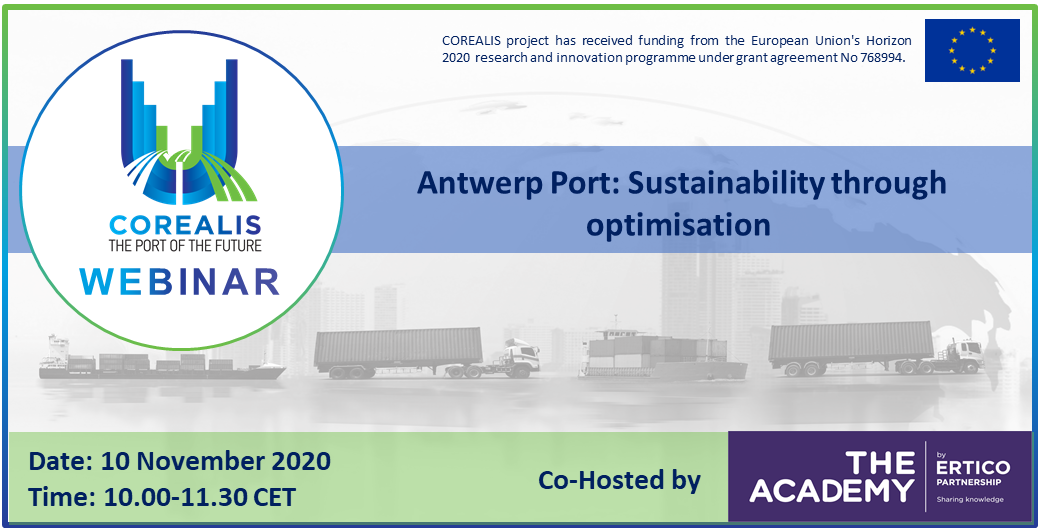 COREALIS project has received funding from the European Union's Horizon 2020 research and innovation programme under grant agreement No 768994.

COREALIS
THE PORT OF THE FUTURE
WEBINAR

Antwerp Port: Sustainability through optimisation

Date: 10 November 2020
Time: 10.00-11.30 CET

Co-Hosted by

THE ACADEMY by ERTICO PARTNERSHIP
Sharing knowledge